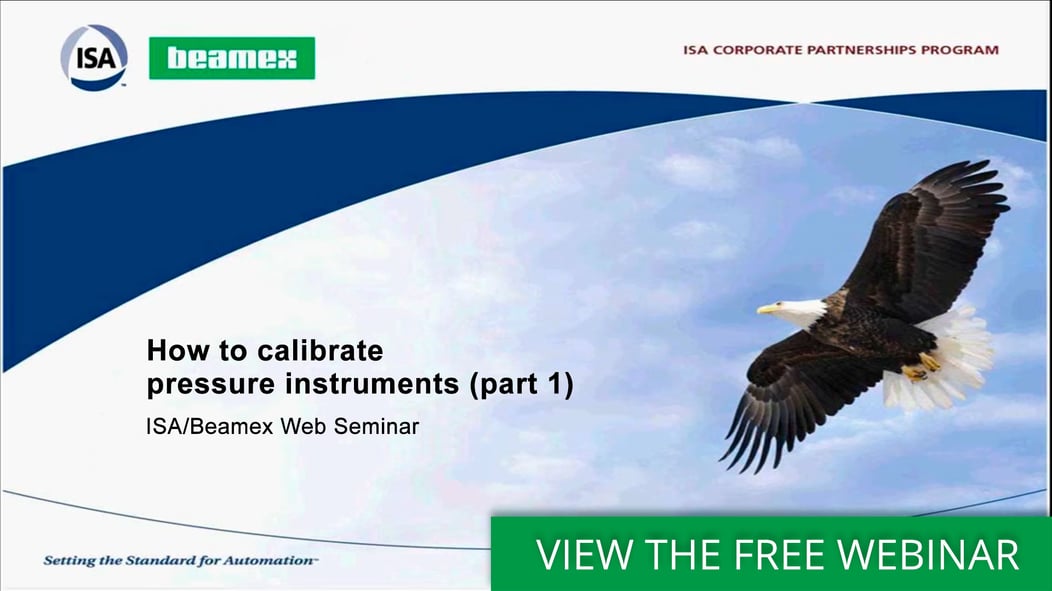 ISA

beamex

ISA CORPORATE PARTNERSHIPS PROGRAM

How to calibrate pressure instruments (part 1)

ISA/Beamex Web Seminar

Setting the Standard for Automation™

VIEW THE FREE WEBINAR